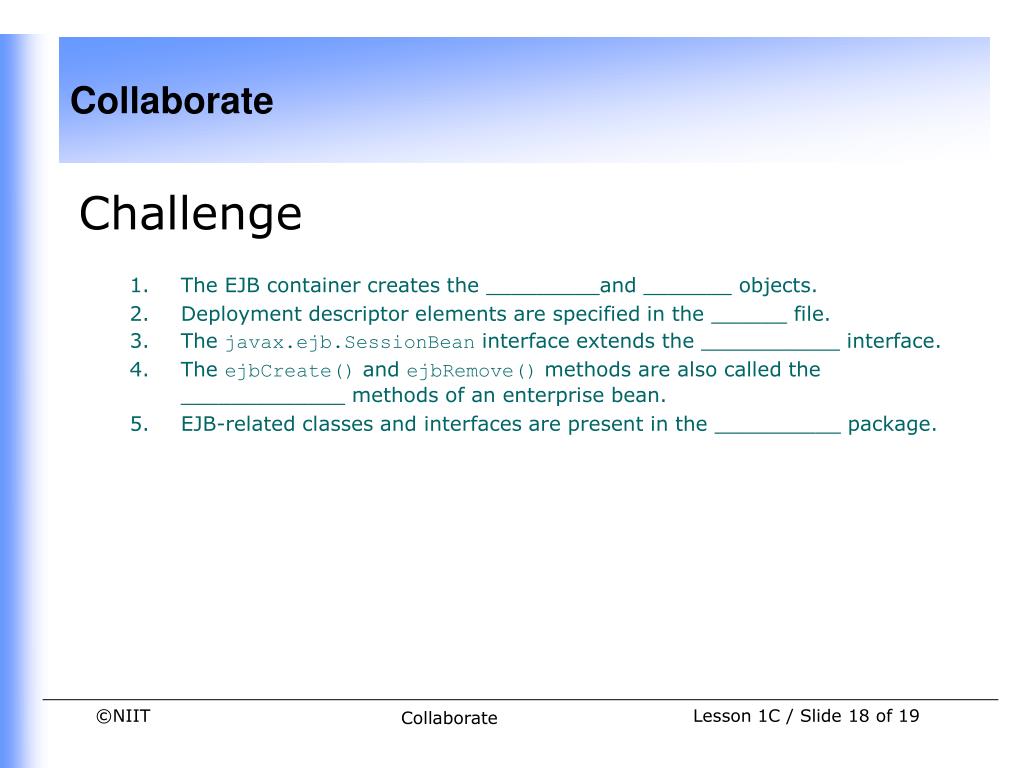 Collaborate

Challenge

1. The EJB container creates the _________and _______ objects.
2. Deployment descriptor elements are specified in the ______ file.
3. The javax.ejb.SessionBean interface extends the ___________ interface.
4. The ejbCreate() and ejbRemove() methods are also called the _____________ methods of an enterprise bean.
5. EJB-related classes and interfaces are present in the __________ package.

©NIIT

Collaborate

Lesson 1C / Slide 18 of 19